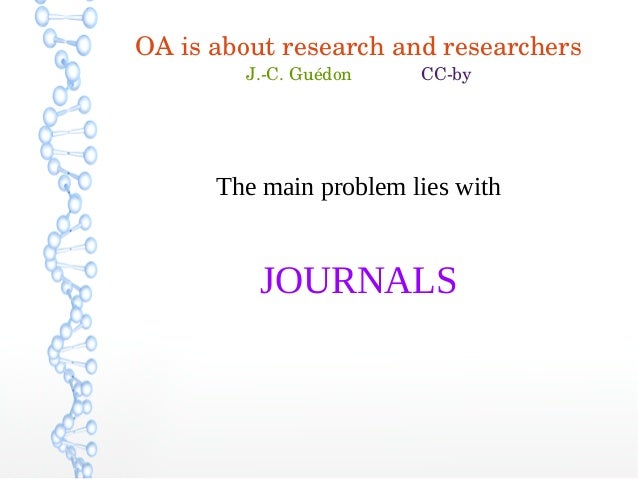 OA is about research and researchers
J.-C. Guédon CC-by

The main problem lies with

JOURNALS